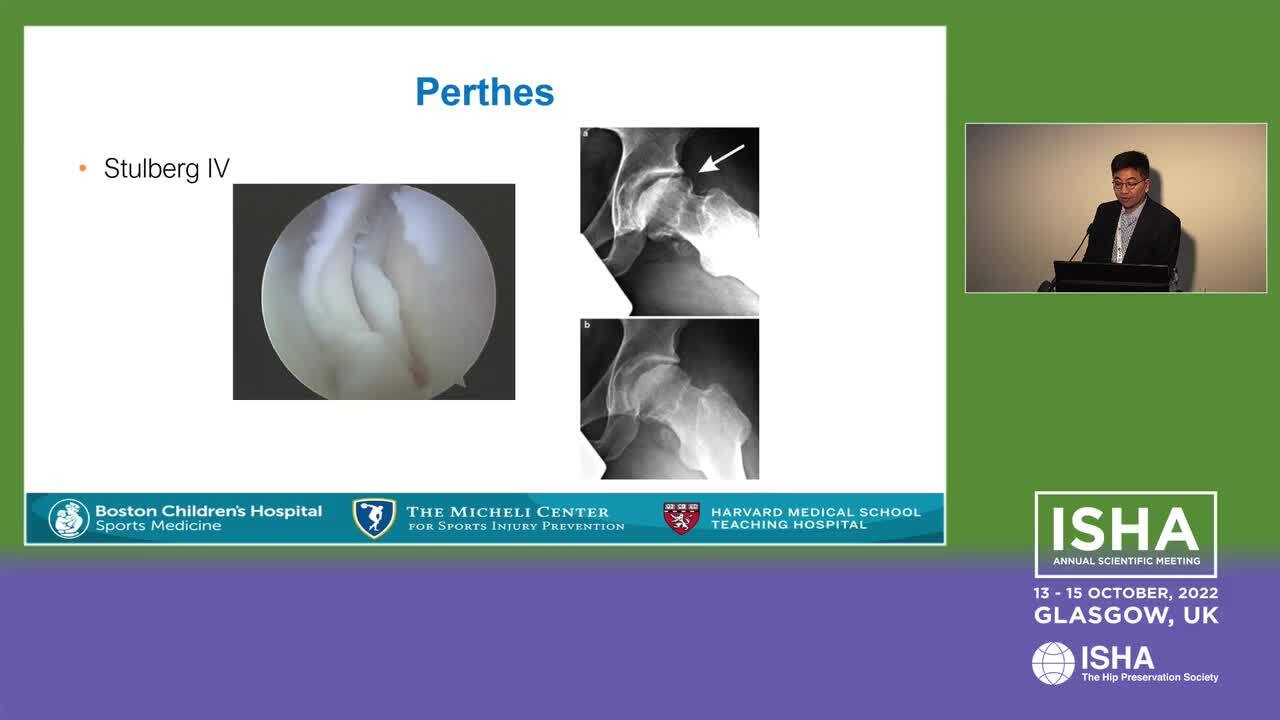 Perthes

• Stulberg IV

a

b

Boston Children's Hospital
Sports Medicine

THE MICHELI CENTER
FOR SPORTS INJURY PREVENTION

HARVARD MEDICAL SCHOOL
TEACHING HOSPITAL

ISHA
ANNUAL SCIENTIFIC MEETING

13 - 15 OCTOBER, 2022
GLASGOW, UK

ISHA
The Hip Preservation Society